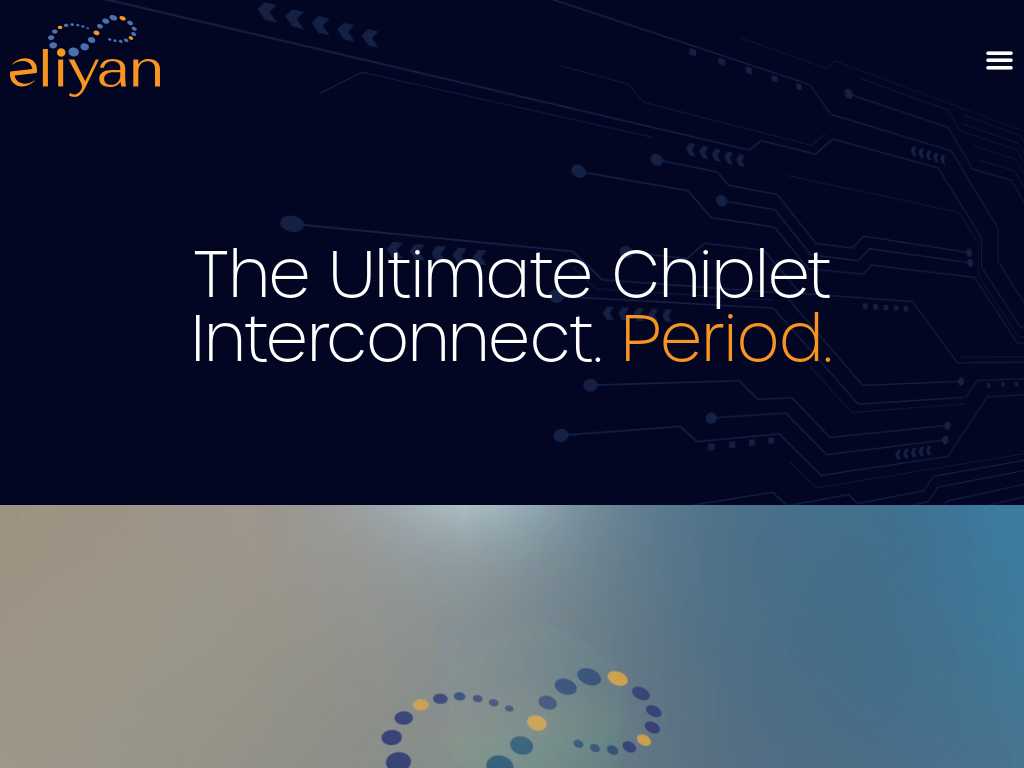 eliyan

The Ultimate Chiplet Interconnect. Period.